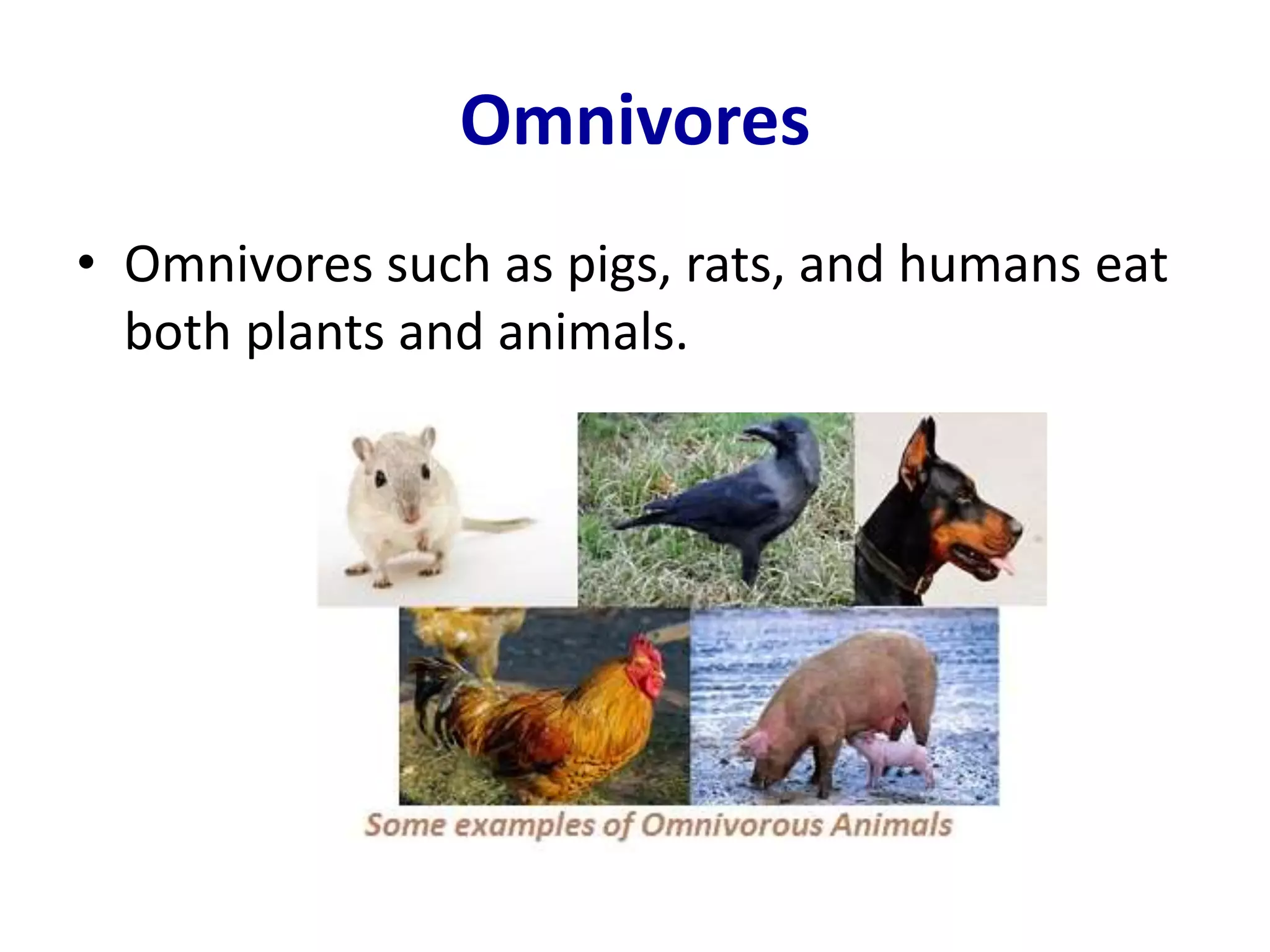 Omnivores

• Omnivores such as pigs, rats, and humans eat both plants and animals.

Some examples of Omnivorous Animals